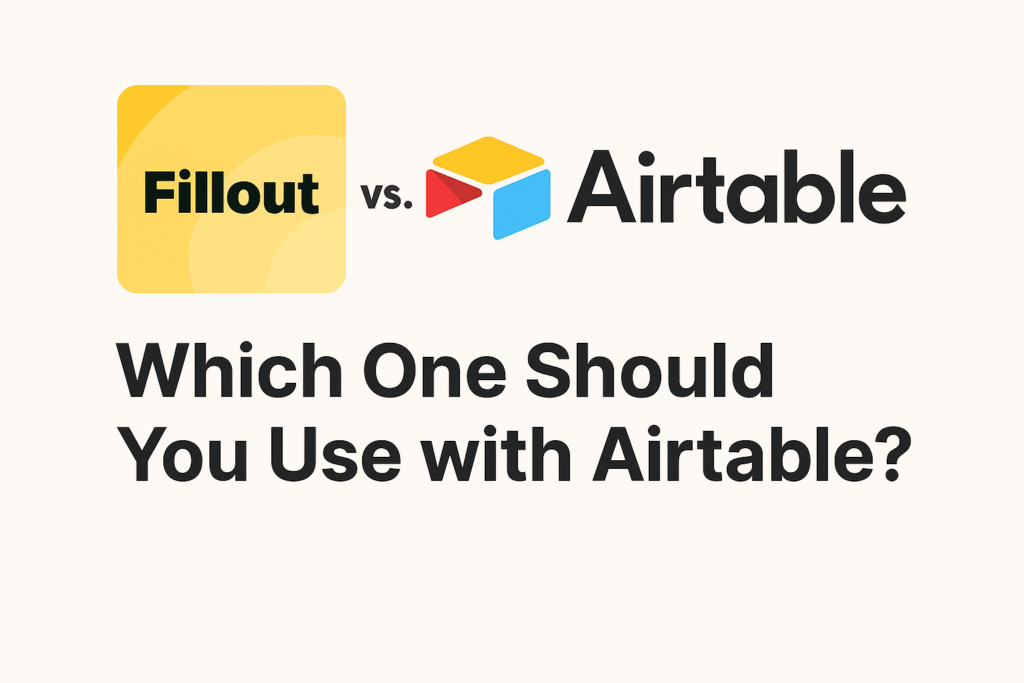 Fillout vs. Airtable

Which One Should You Use with Airtable?